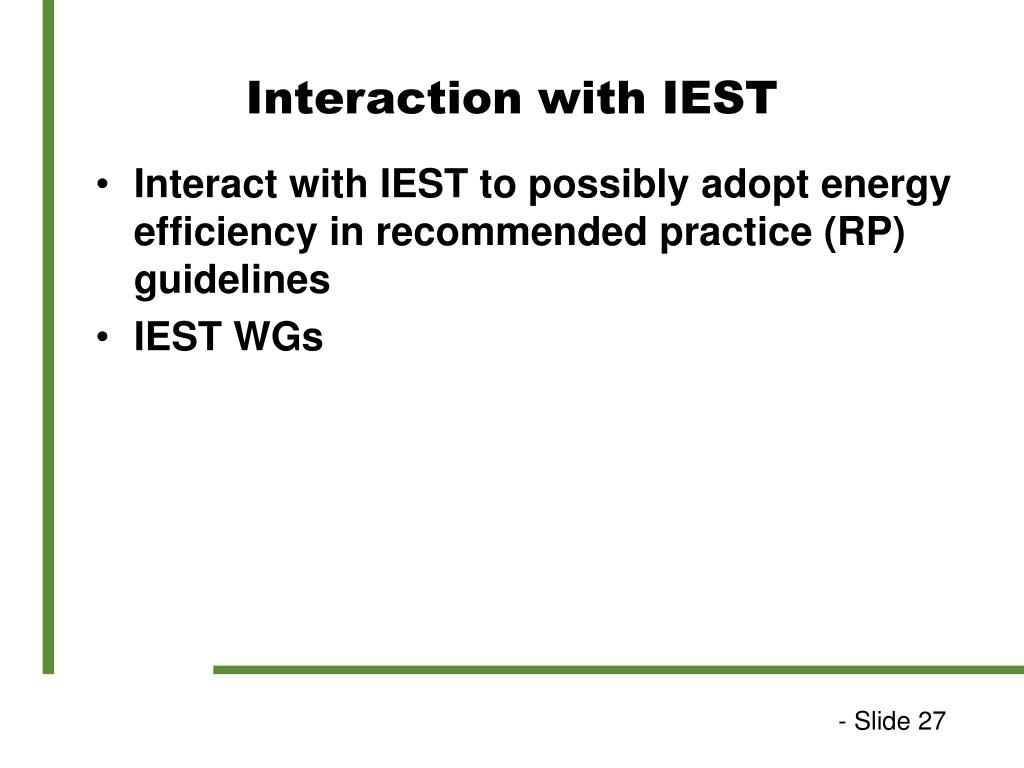 Interaction with IEST

• Interact with IEST to possibly adopt energy efficiency in recommended practice (RP) guidelines
• IEST WGs

- Slide 27